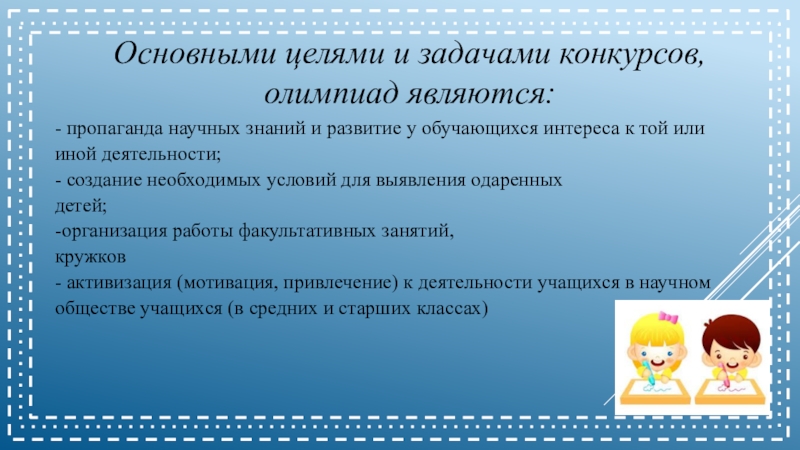 Основными целями и задачами конкурсов, олимпиад являются:

- пропаганда научных знаний и развитие у обучающихся интереса к той или иной деятельности;
- создание необходимых условий для выявления одаренных детей;
-организация работы факультативных занятий, кружков
- активизация (мотивация, привлечение) к деятельности учащихся в научном обществе учащихся (в средних и старших классах)